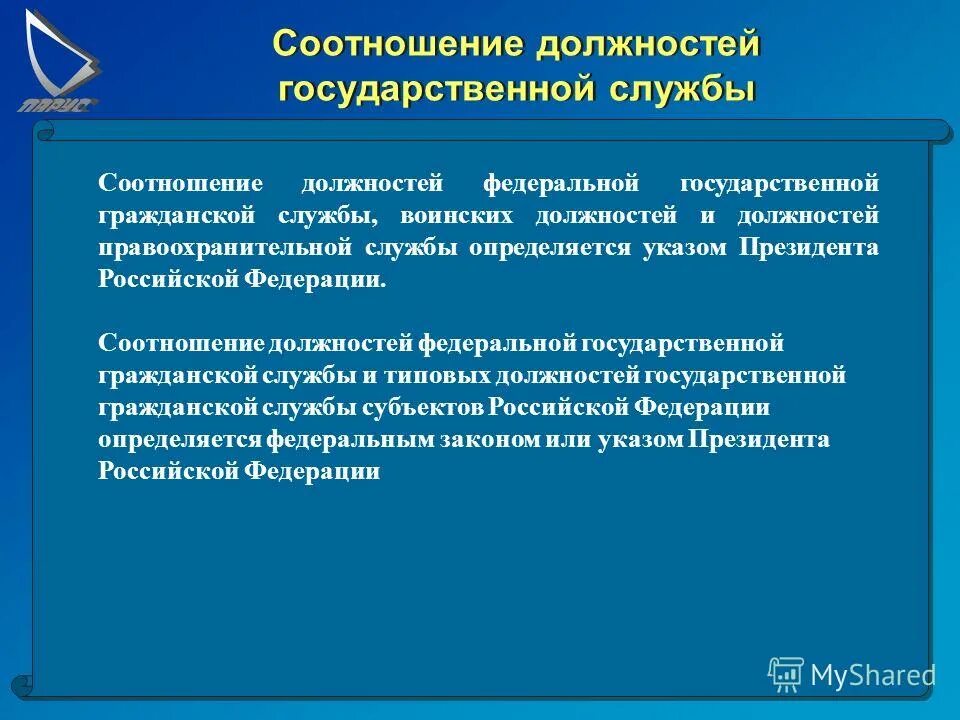 ПАРУС

Соотношение должностей государственной службы

Соотношение должностей федеральной государственной гражданской службы, воинских должностей и должностей правоохранительной службы определяется указом Президента Российской Федерации.

Соотношение должностей федеральной государственной гражданской службы и типовых должностей государственной гражданской службы субъектов Российской Федерации определяется федеральным законом или указом Президента Российской Федерации

MyShared